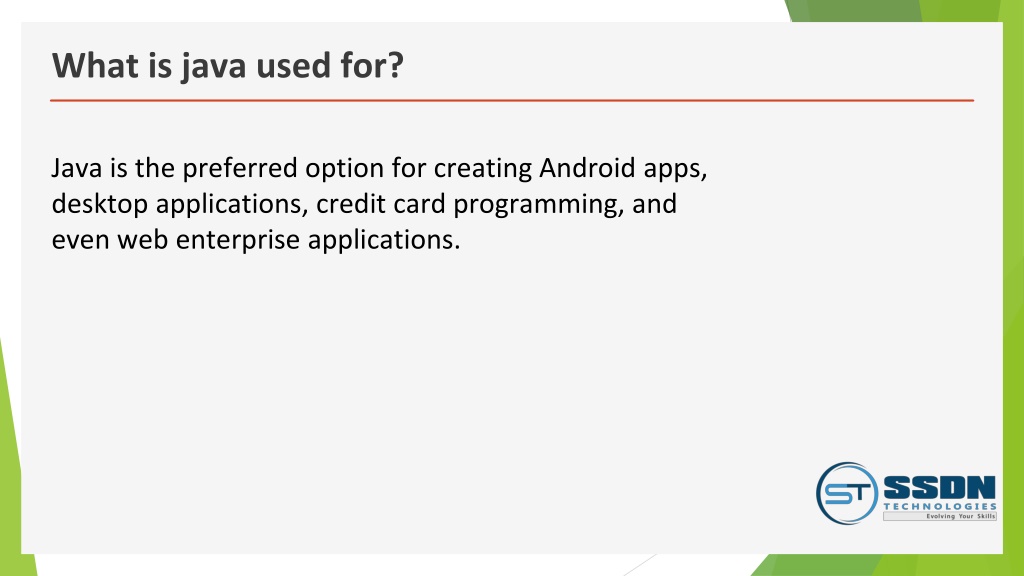 What is java used for?

Java is the preferred option for creating Android apps, desktop applications, credit card programming, and even web enterprise applications.

ST SSDN TECHNOLOGIES Evolving Your Skills